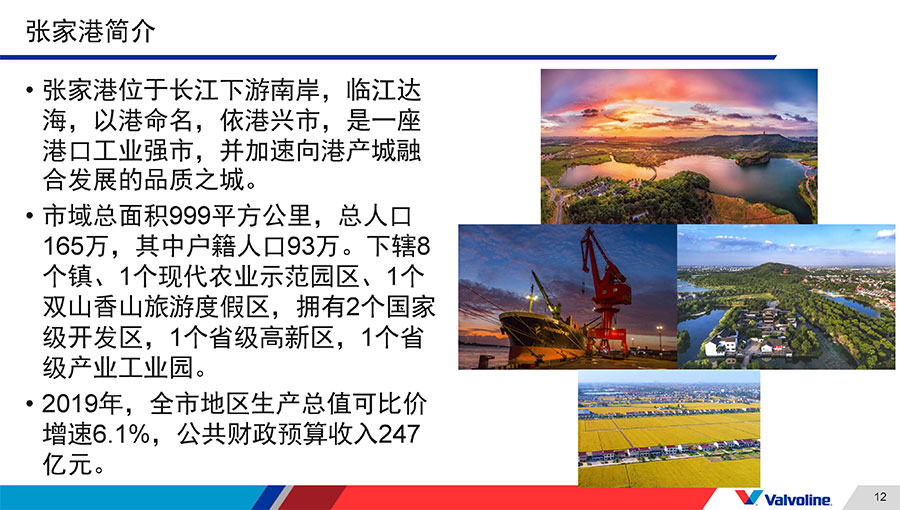 张家港简介

• 张家港位于长江下游南岸，临江达海，以港命名，依港兴市，是一座港口工业强市，并加速向港产城融合发展的品质之城。

• 市域总面积999平方公里，总人口165万，其中户籍人口93万。下辖8个镇、1个现代农业示范园区、1个双山香山旅游度假区，拥有2个国家级开发区，1个省级高新区，1个省级产业工业园。

• 2019年，全市地区生产总值可比价增速6.1%，公共财政预算收入247亿元。

Valvoline.

12